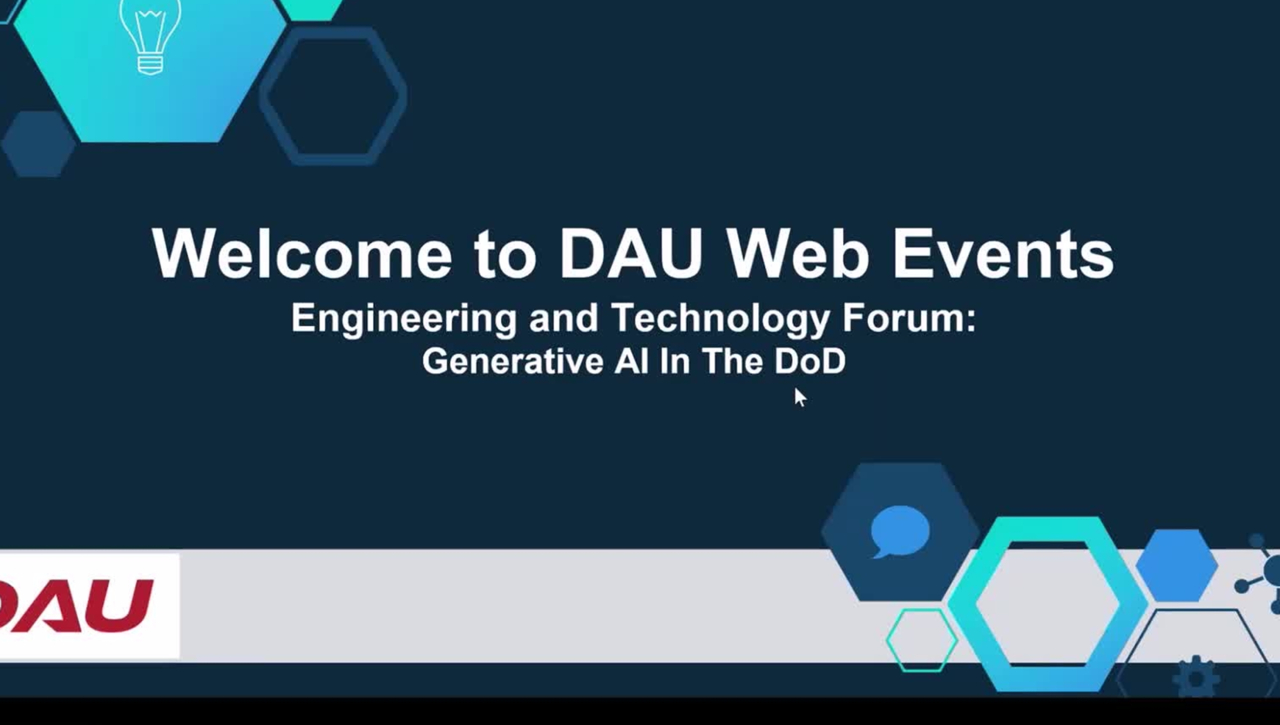 Welcome to DAU Web Events
Engineering and Technology Forum:
Generative AI In The DoD

DAU